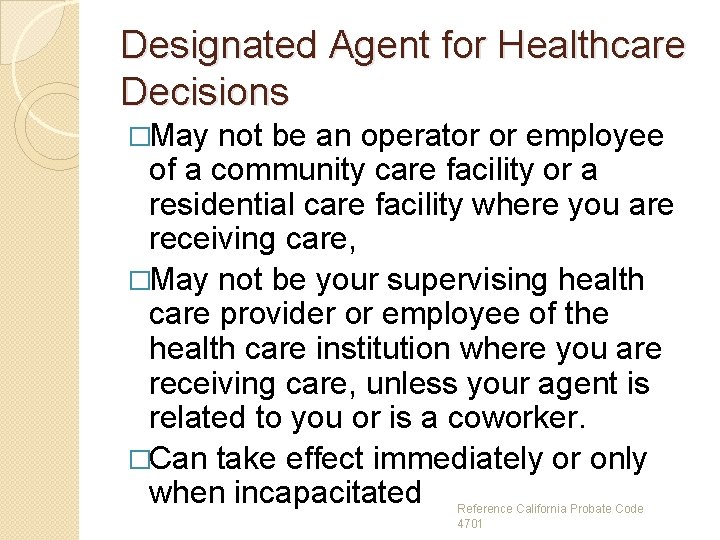 Designated Agent for Healthcare Decisions

□May not be an operator or employee of a community care facility or a residential care facility where you are receiving care,

□May not be your supervising health care provider or employee of the health care institution where you are receiving care, unless your agent is related to you or is a coworker.

□Can take effect immediately or only when incapacitated

Reference California Probate Code 4701